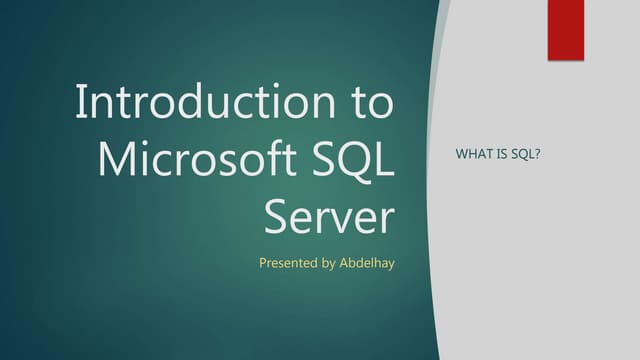 Introduction to Microsoft SQL Server

Presented by Abdelhay

WHAT IS SQL?